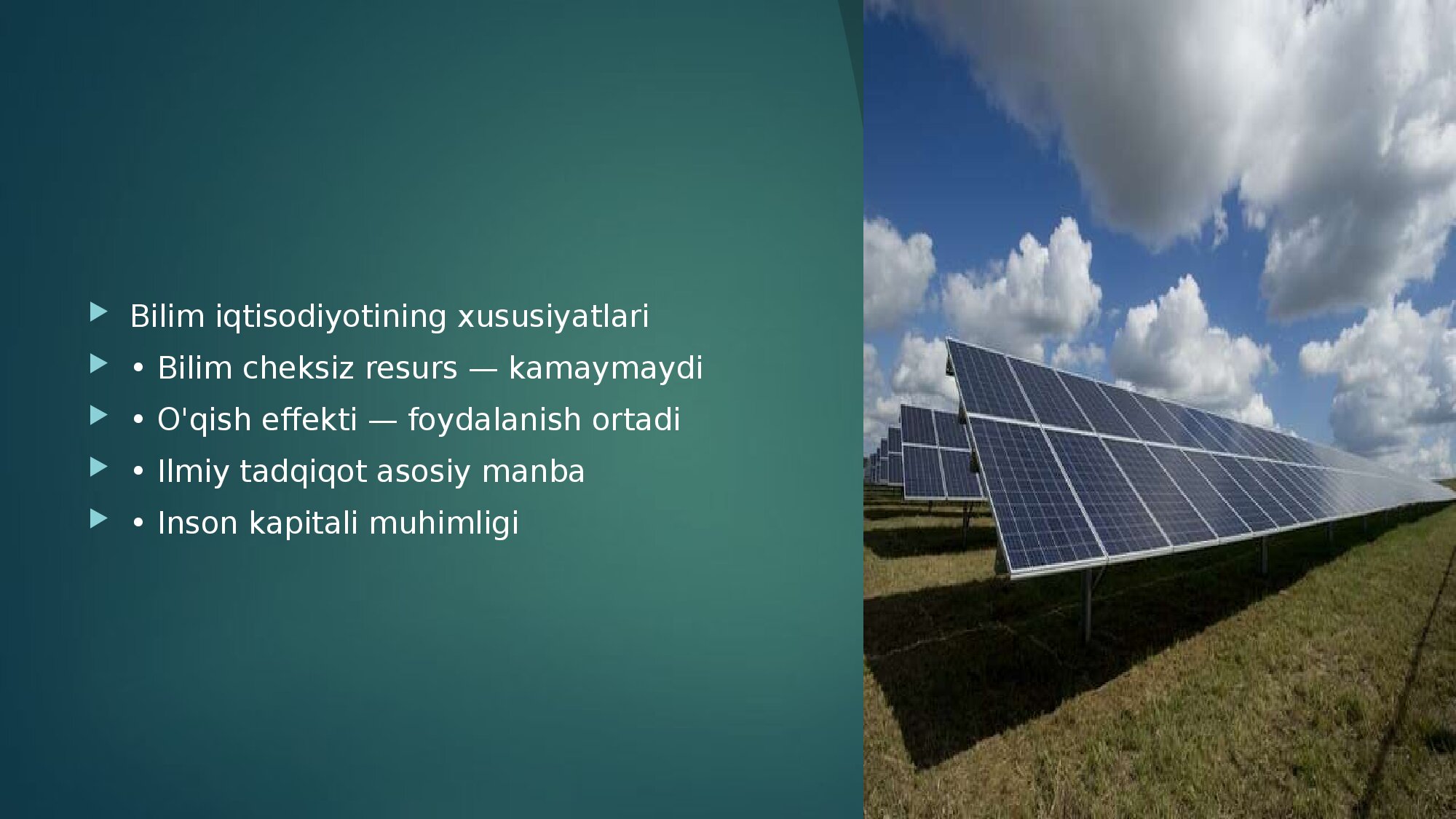 Bilim iqtisodiyotining xususiyatlari

• Bilim cheksiz resurs — kamaymaydi

• O'qish effekti — foydalanish ortadi

• Ilmiy tadqiqot asosiy manba

• Inson kapitali muhimligi